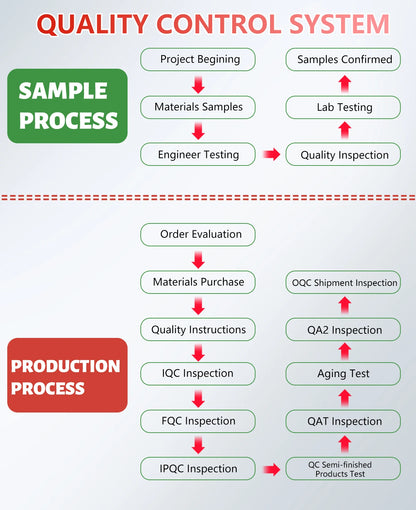 QUALITY CONTROL SYSTEM

SAMPLE PROCESS

Project Begining

Materials Samples

Engineer Testing

Quality Inspection

Lab Testing

Samples Confirmed

PRODUCTION PROCESS

Order Evaluation

Materials Purchase

Quality Instructions

IQC Inspection

FQC Inspection

IPQC Inspection

QC Semi-finished Products Test

QAT Inspection

Aging Test

QA2 Inspection

OQC Shipment Inspection